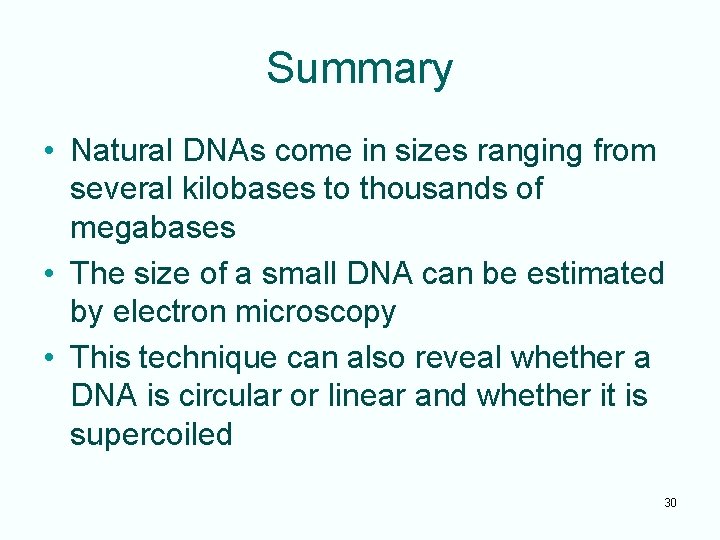 Summary

• Natural DNAs come in sizes ranging from several kilobases to thousands of megabases
• The size of a small DNA can be estimated by electron microscopy
• This technique can also reveal whether a DNA is circular or linear and whether it is supercoiled

30